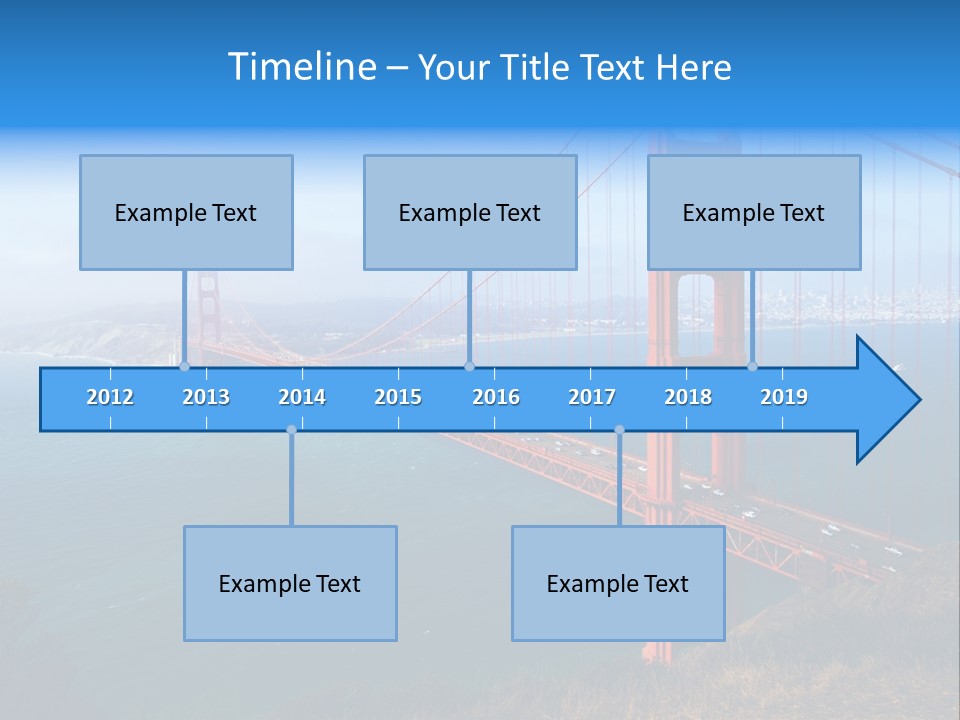 Timeline – Your Title Text Here

Example Text

Example Text

Example Text

2012 2013 2014 2015 2016 2017 2018 2019

Example Text

Example Text